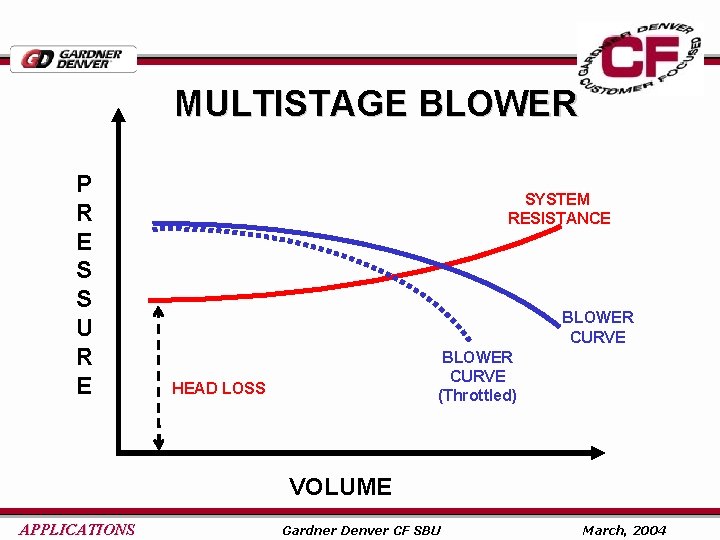 GD GARDNER DENVER

GARDNER DENVER CF CUSTOMER FOCUSED

MULTISTAGE BLOWER

PRESSURE

SYSTEM RESISTANCE

BLOWER CURVE

BLOWER CURVE (Throttled)

HEAD LOSS

VOLUME

APPLICATIONS

Gardner Denver CF SBU

March, 2004